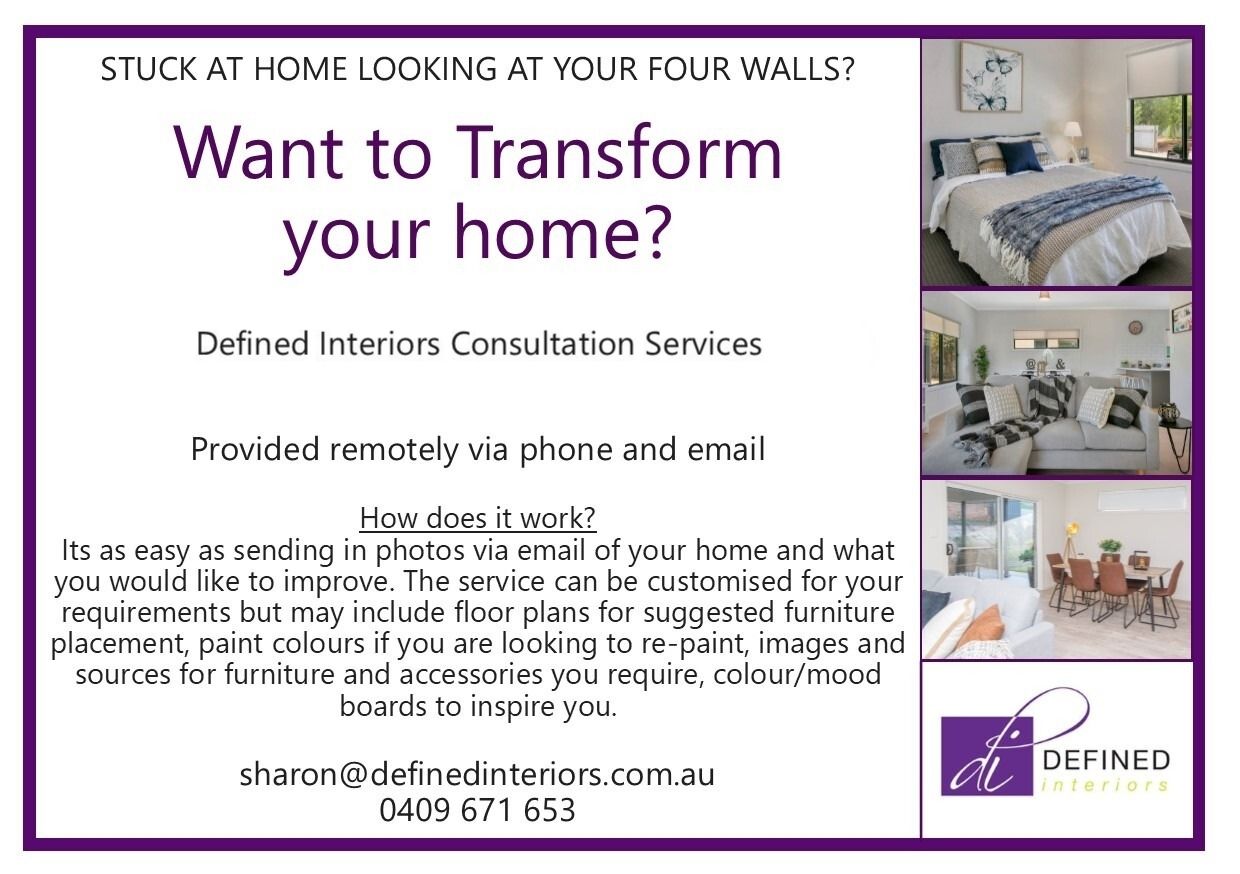 STUCK AT HOME LOOKING AT YOUR FOUR WALLS?

Want to Transform your home?

Defined Interiors Consultation Services

Provided remotely via phone and email

How does it work?
Its as easy as sending in photos via email of your home and what you would like to improve. The service can be customised for your requirements but may include floor plans for suggested furniture placement, paint colours if you are looking to re-paint, images and sources for furniture and accessories you require, colour/mood boards to inspire you.

sharon@definedinteriors.com.au
0409 671 653

di DEFINED interiors